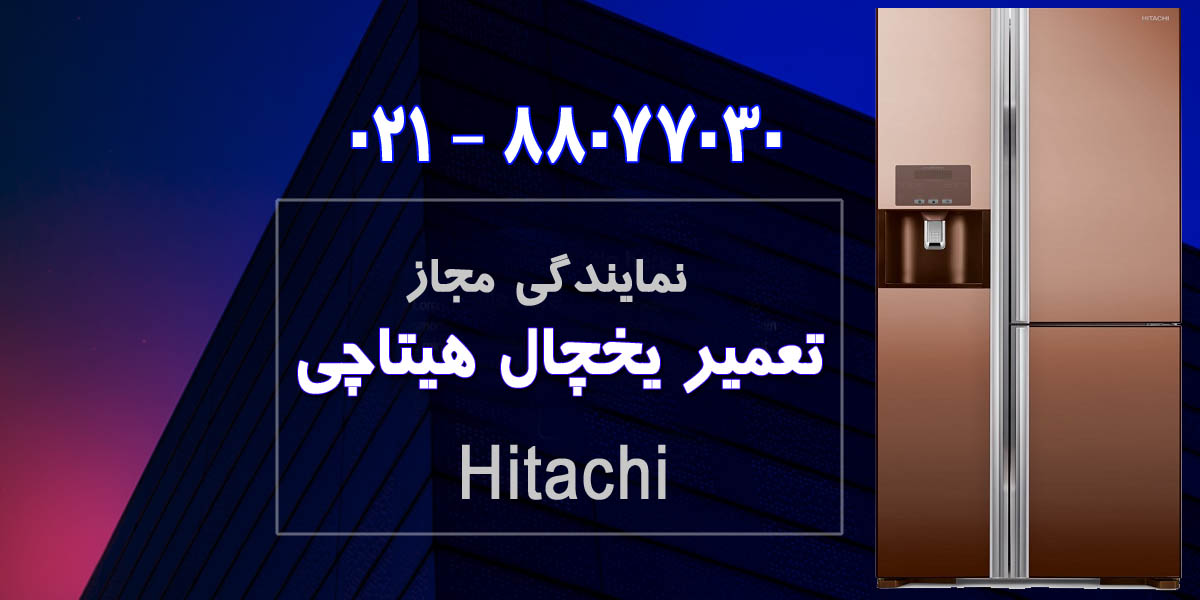 ۰۲۱ - ۸۸۰۷۷۰۳۰

نمایندگی مجاز

تعمیر یخچال هیتاچی

Hitachi

HITACHI